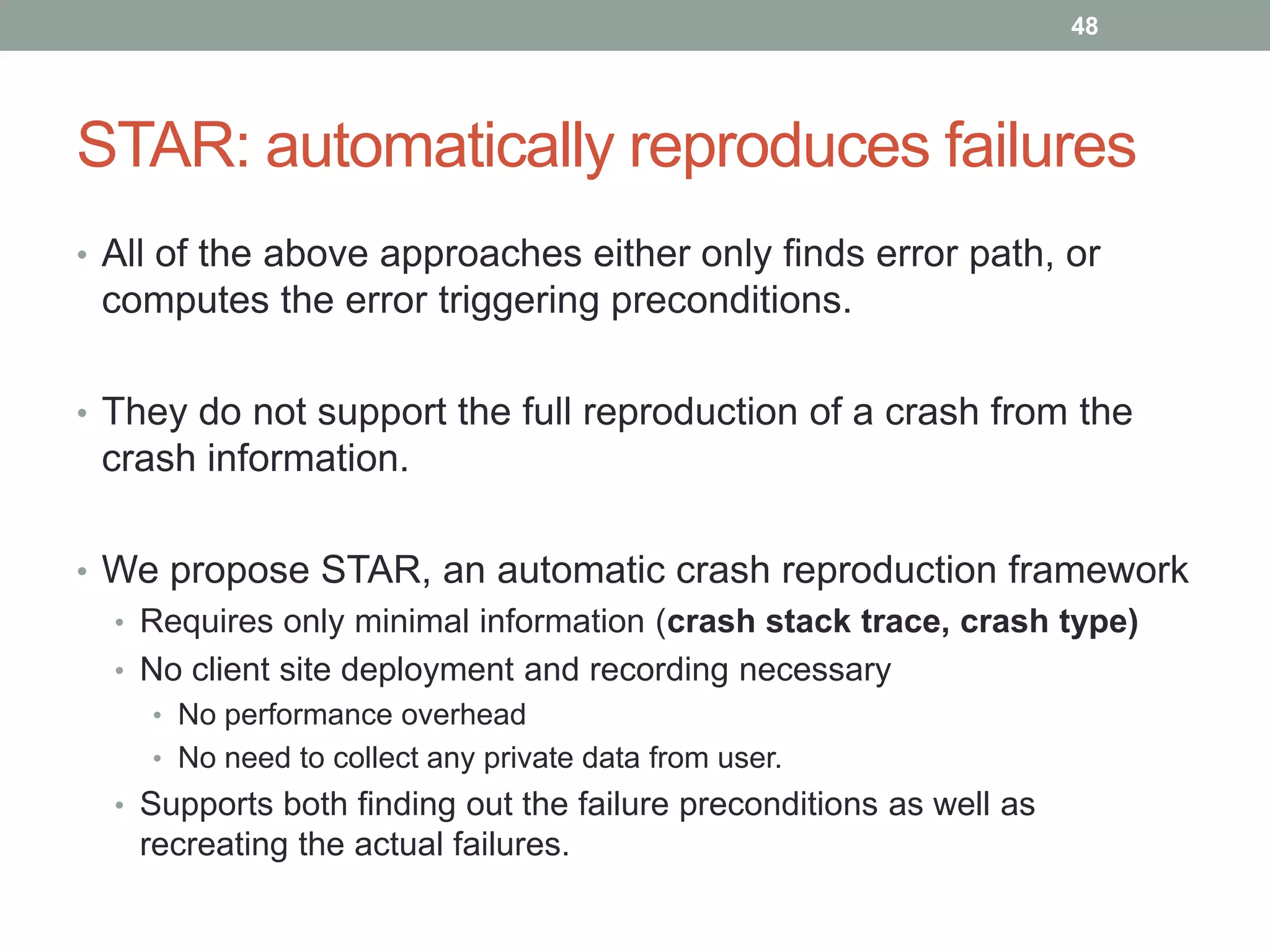 48

STAR: automatically reproduces failures

• All of the above approaches either only finds error path, or computes the error triggering preconditions.

• They do not support the full reproduction of a crash from the crash information.

• We propose STAR, an automatic crash reproduction framework
  • Requires only minimal information (crash stack trace, crash type)
  • No client site deployment and recording necessary
    • No performance overhead
    • No need to collect any private data from user.
  • Supports both finding out the failure preconditions as well as recreating the actual failures.